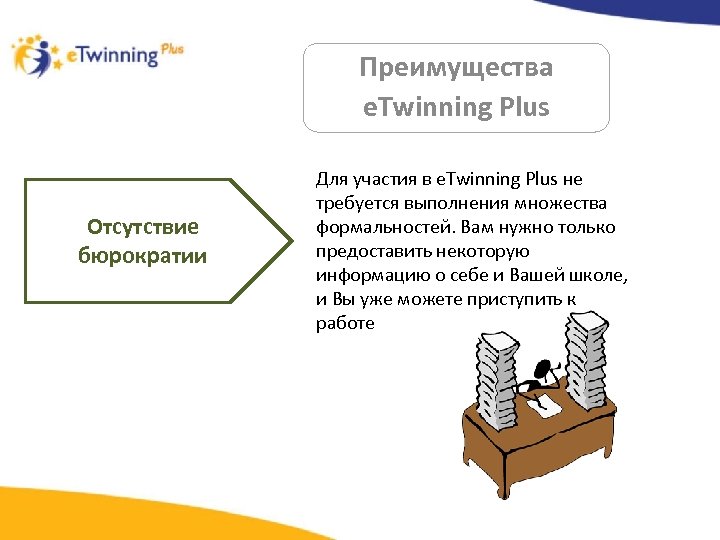 eTwinning Plus

Преимущества eTwinning Plus

Отсутствие бюрократии

Для участия в eTwinning Plus не требуется выполнения множества формальностей. Вам нужно только предоставить некоторую информацию о себе и Вашей школе, и Вы уже можете приступить к работе